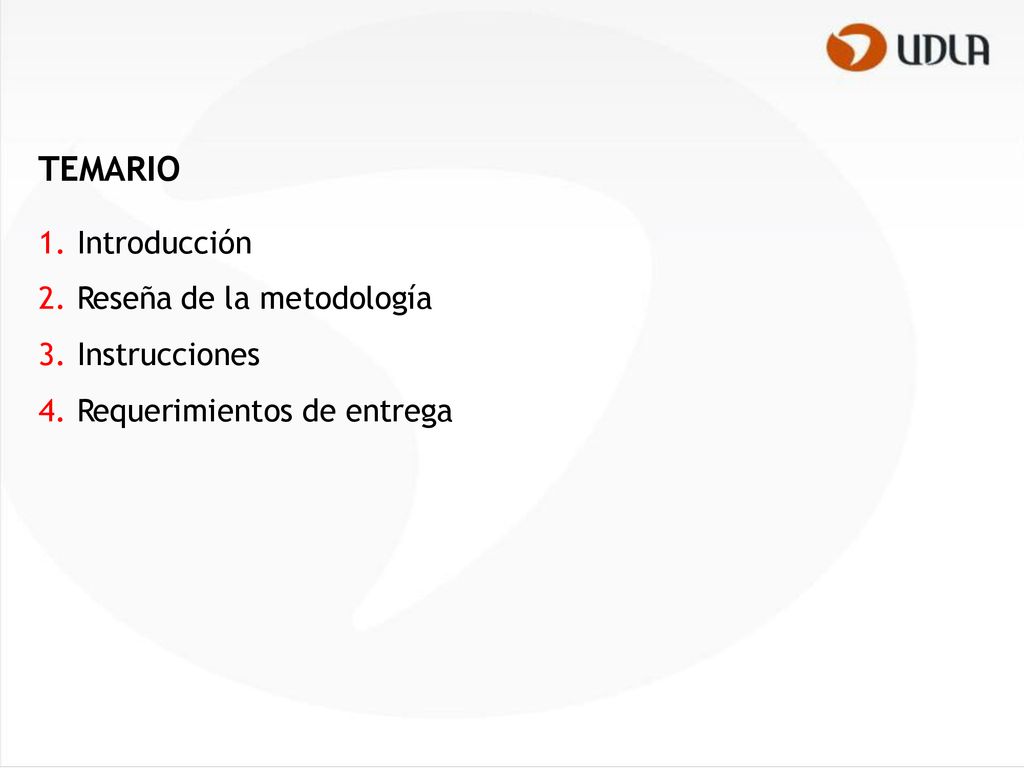 UDLA

TEMARIO

1. Introducción
2. Reseña de la metodología
3. Instrucciones
4. Requerimientos de entrega